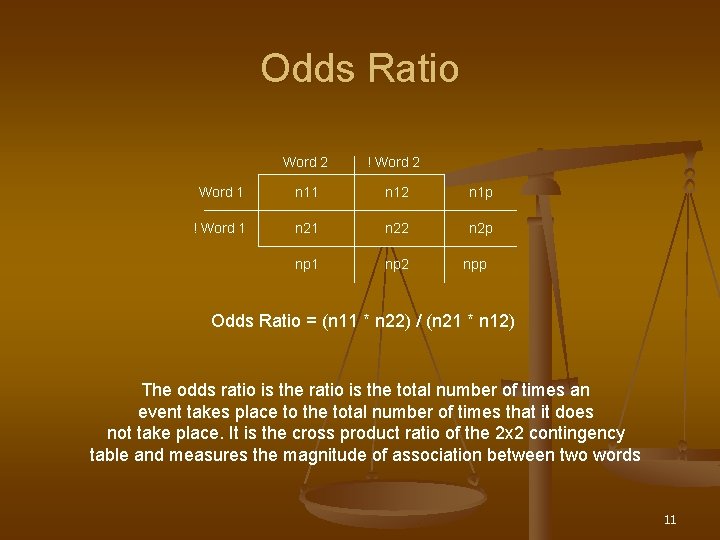 Odds Ratio

|  | Word 2 | ! Word 2 |  |
|---|---|---|---|
| Word 1 | n11 | n12 | n1p |
| ! Word 1 | n21 | n22 | n2p |
|  | np1 | np2 | npp |

Odds Ratio = (n11 * n22) / (n21 * n12)

The odds ratio is the ratio is the total number of times an event takes place to the total number of times that it does not take place. It is the cross product ratio of the 2x2 contingency table and measures the magnitude of association between two words

11